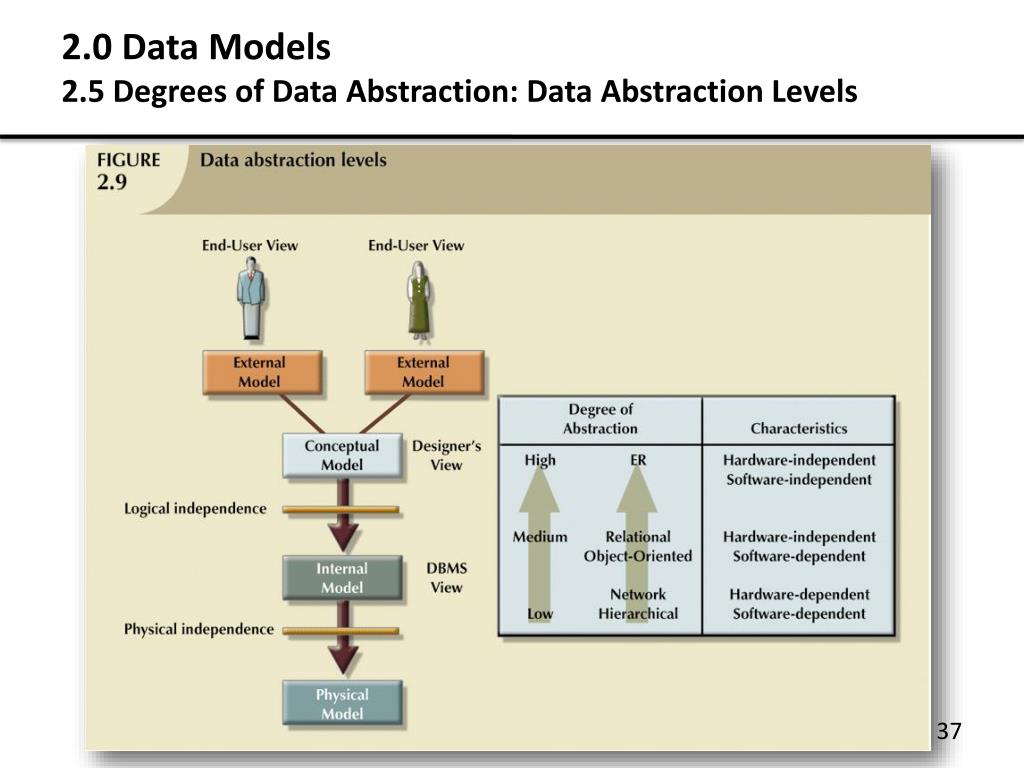 2.0 Data Models
2.5 Degrees of Data Abstraction: Data Abstraction Levels

FIGURE 2.9 Data abstraction levels

End-User View

End-User View

External Model

External Model

Conceptual Model

Designer's View

Logical independence

Internal Model

DBMS View

Physical independence

Physical Model

| Degree of Abstraction | | Characteristics |
|---|---|---|
| High | ER | Hardware-independent Software-independent |
| Medium | Relational Object-Oriented | Hardware-independent Software-dependent |
| Low | Network Hierarchical | Hardware-dependent Software-dependent |

37